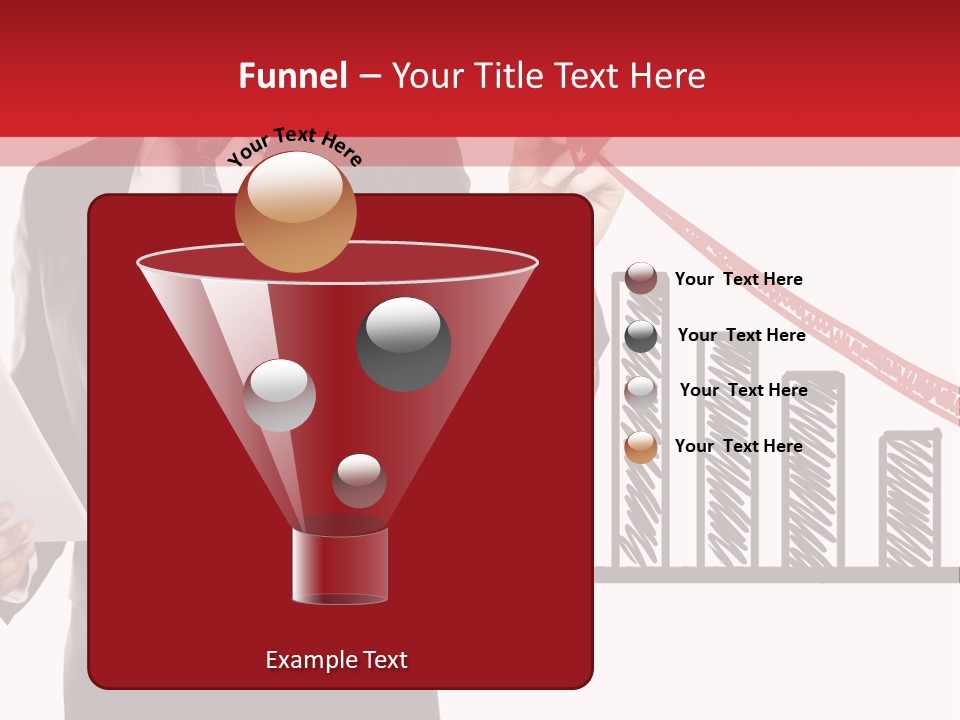 Funnel – Your Title Text Here

Your Text Here

Your Text Here

Your Text Here

Your Text Here

Your Text Here

Example Text